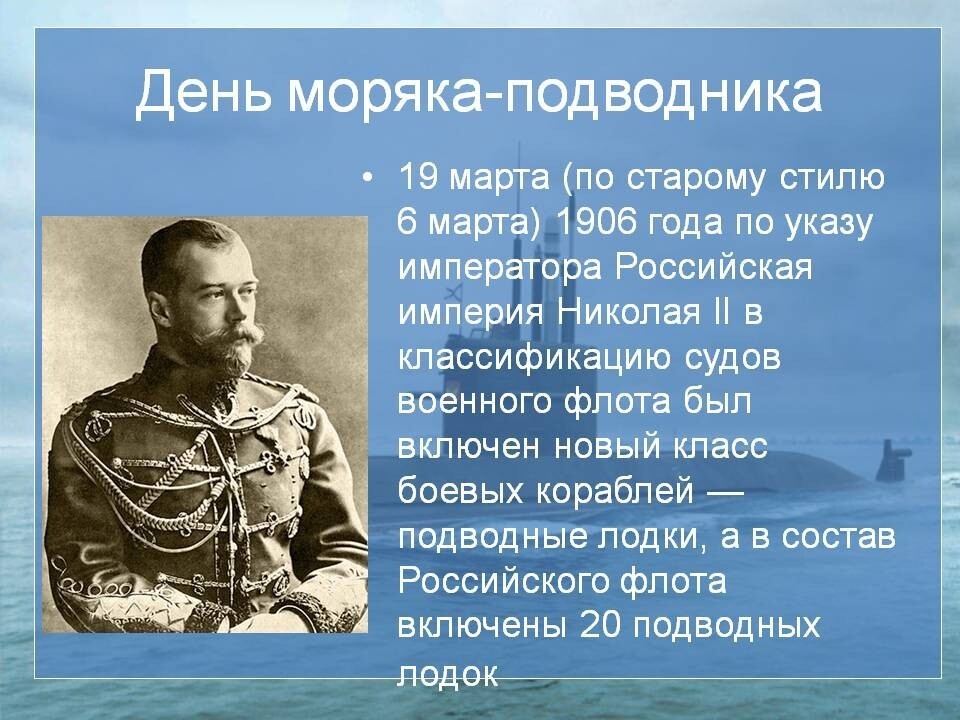 День моряка-подводника

• 19 марта (по старому стилю 6 марта) 1906 года по указу императора Российская империя Николая II в классификацию судов военного флота был включен новый класс боевых кораблей — подводные лодки, а в состав Российского флота включены 20 подводных лодок